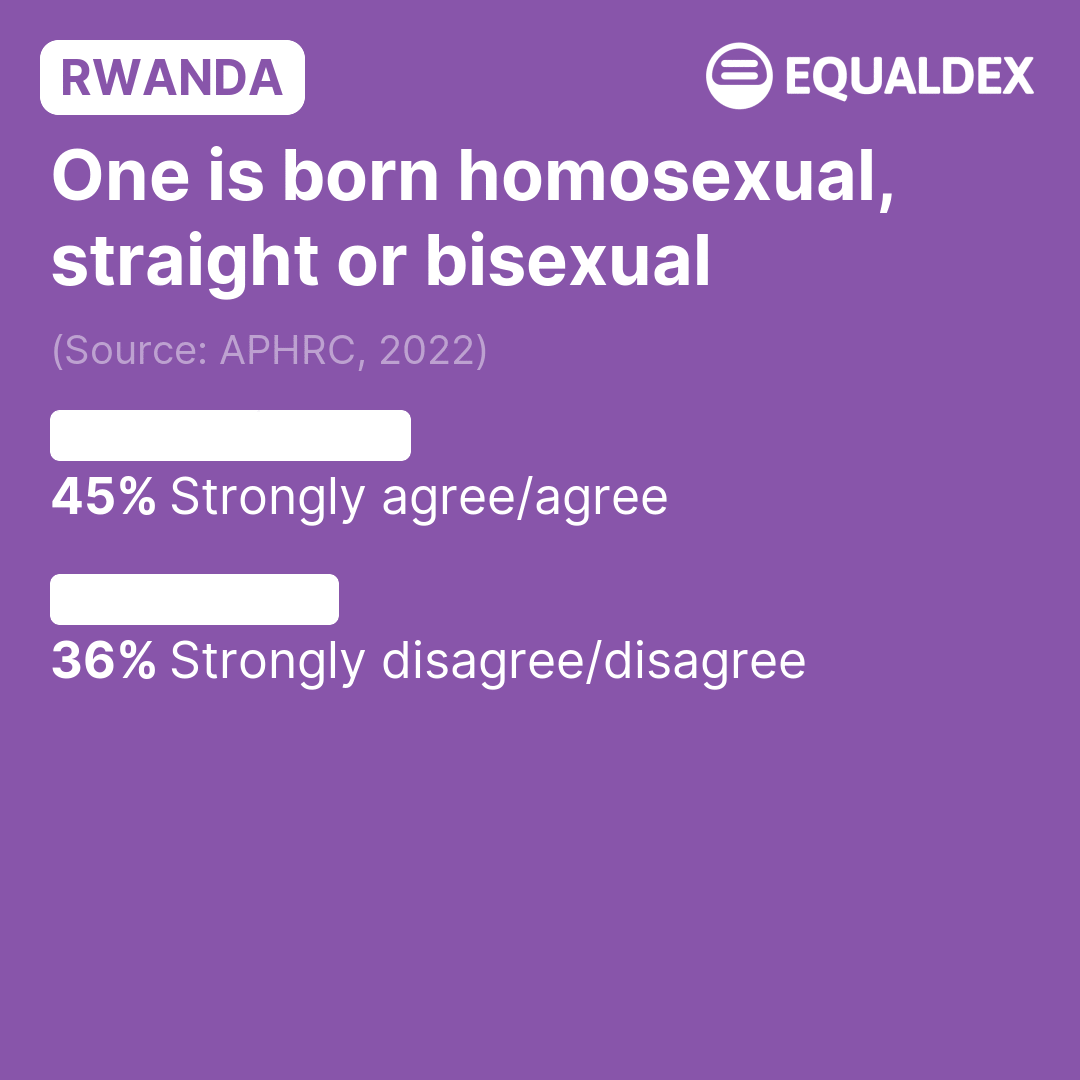 RWANDA

EQUALDEX

One is born homosexual, straight or bisexual

(Source: APHRC, 2022)

45% Strongly agree/agree

36% Strongly disagree/disagree